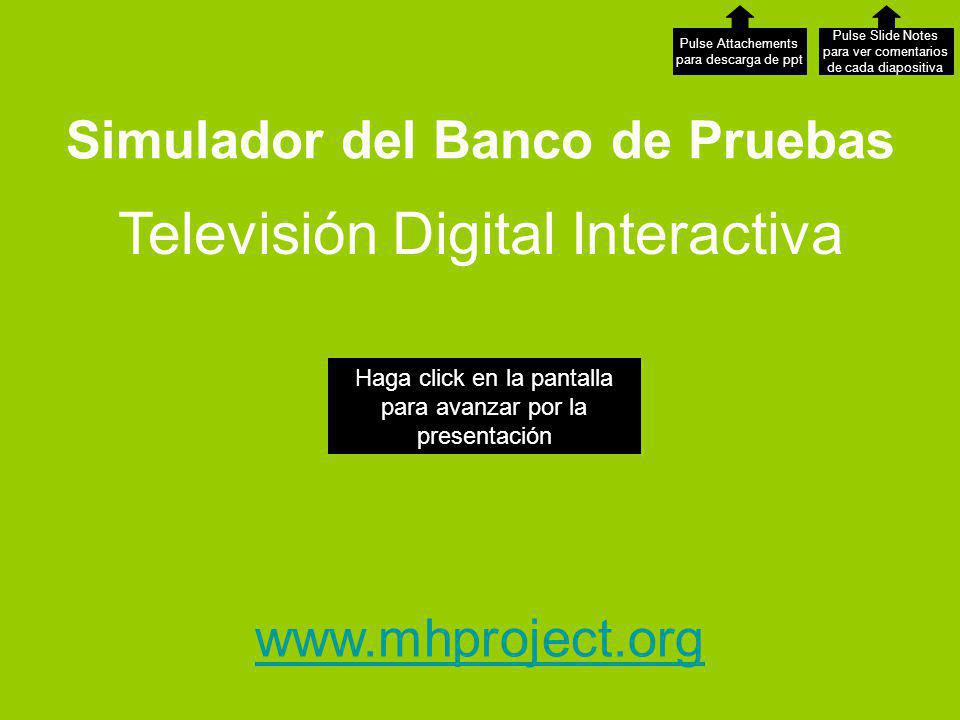 Pulse Attachements para descarga de ppt

Pulse Slide Notes para ver comentarios de cada diapositiva

Simulador del Banco de Pruebas

Televisión Digital Interactiva

Haga click en la pantalla para avanzar por la presentación

www.mhproject.org